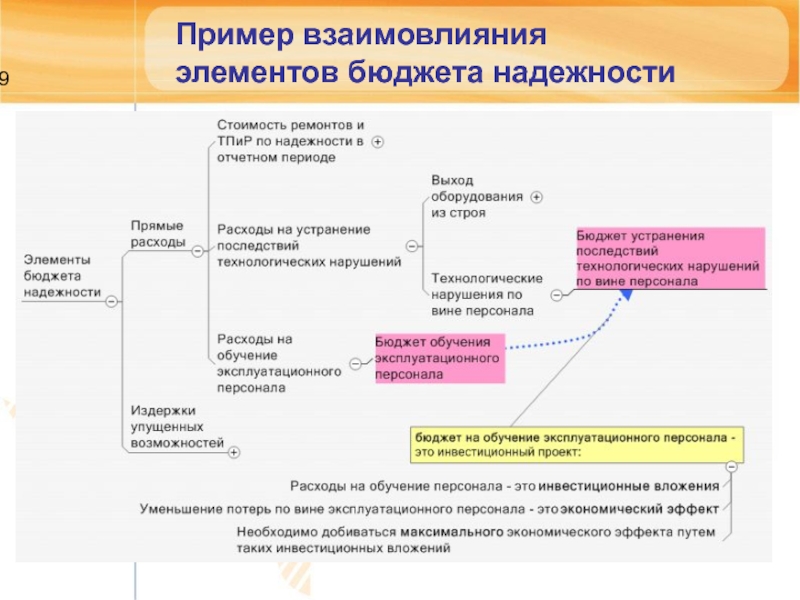 9

Пример взаимовлияния элементов бюджета надежности

Элементы бюджета надежности

Прямые расходы

Стоимость ремонтов и ТПиР по надежности в отчетном периоде

Расходы на устранение последствий технологических нарушений

Выход оборудования из строя

Технологические нарушения по вине персонала

Бюджет устранения последствий технологических нарушений по вине персонала

Расходы на обучение эксплуатационного персонала

Бюджет обучения эксплуатационного персонала

Издержки упущенных возможностей

бюджет на обучение эксплуатационного персонала - это инвестиционный проект:

Расходы на обучение персонала - это инвестиционные вложения

Уменьшение потерь по вине эксплуатационного персонала - это экономический эффект

Необходимо добиваться максимального экономического эффекта путем таких инвестиционных вложений